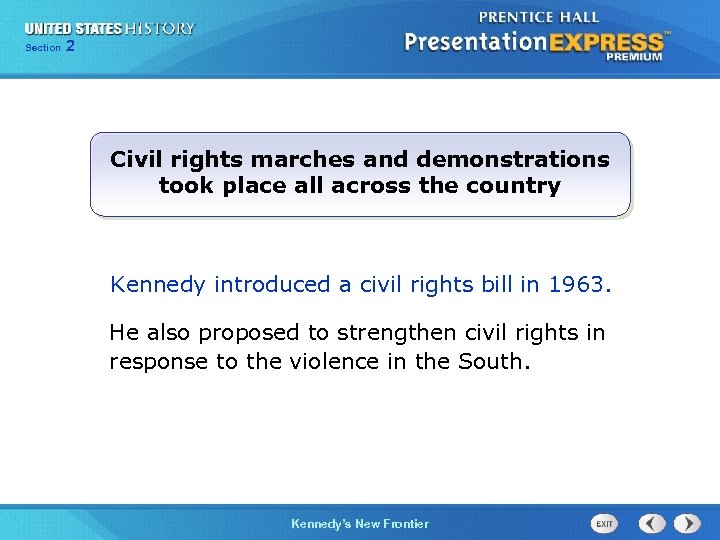 UNITED STATES HISTORY
Section 2

PRENTICE HALL
PresentationEXPRESS™
PREMIUM

Civil rights marches and demonstrations took place all across the country

Kennedy introduced a civil rights bill in 1963.

He also proposed to strengthen civil rights in response to the violence in the South.

Kennedy's New Frontier

EXIT